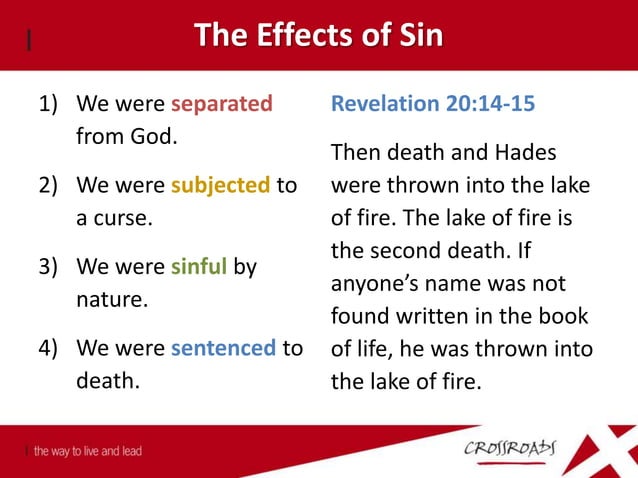 The Effects of Sin

1) We were separated from God.

2) We were subjected to a curse.

3) We were sinful by nature.

4) We were sentenced to death.

Revelation 20:14-15

Then death and Hades were thrown into the lake of fire. The lake of fire is the second death. If anyone's name was not found written in the book of life, he was thrown into the lake of fire.

the way to live and lead

CROSSROADS